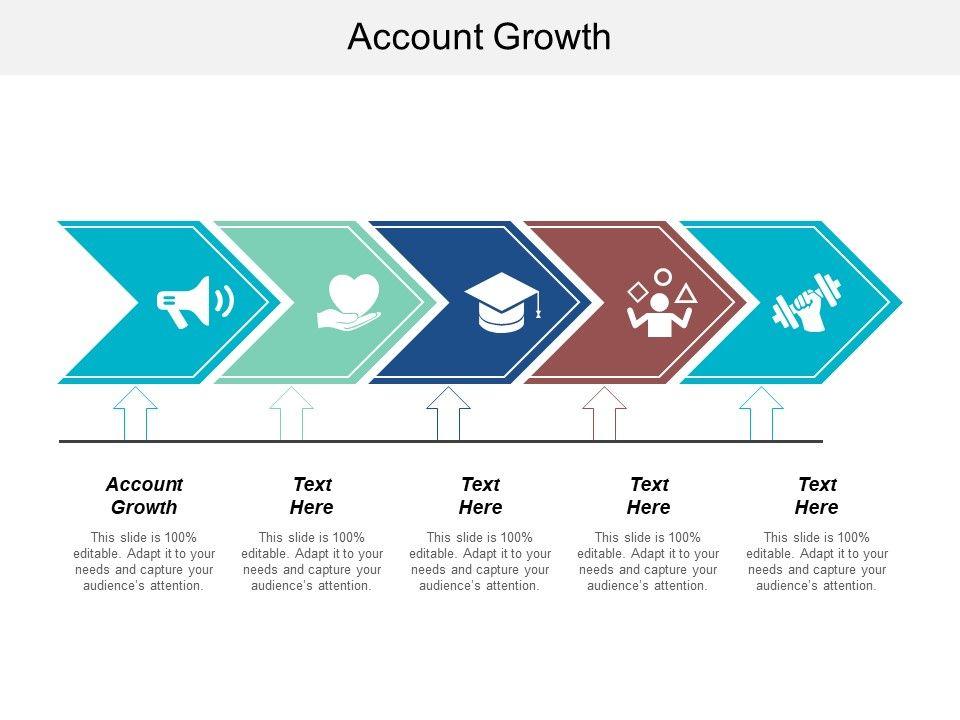 Account Growth

Account Growth

This slide is 100% editable. Adapt it to your needs and capture your audience's attention.

Text Here

This slide is 100% editable. Adapt it to your needs and capture your audience's attention.

Text Here

This slide is 100% editable. Adapt it to your needs and capture your audience's attention.

Text Here

This slide is 100% editable. Adapt it to your needs and capture your audience's attention.

Text Here

This slide is 100% editable. Adapt it to your needs and capture your audience's attention.